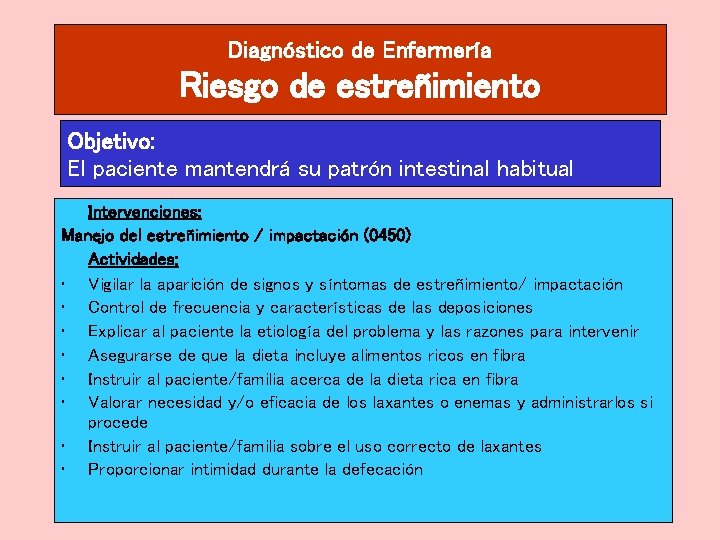 Diagnóstico de Enfermería
Riesgo de estreñimiento

Objetivo:
El paciente mantendrá su patrón intestinal habitual

Intervenciones:
Manejo del estreñimiento / impactación (0450)
Actividades:
• Vigilar la aparición de signos y síntomas de estreñimiento/ impactación
• Control de frecuencia y características de las deposiciones
• Explicar al paciente la etiología del problema y las razones para intervenir
• Asegurarse de que la dieta incluye alimentos ricos en fibra
• Instruir al paciente/familia acerca de la dieta rica en fibra
• Valorar necesidad y/o eficacia de los laxantes o enemas y administrarlos si procede
• Instruir al paciente/familia sobre el uso correcto de laxantes
• Proporcionar intimidad durante la defecación